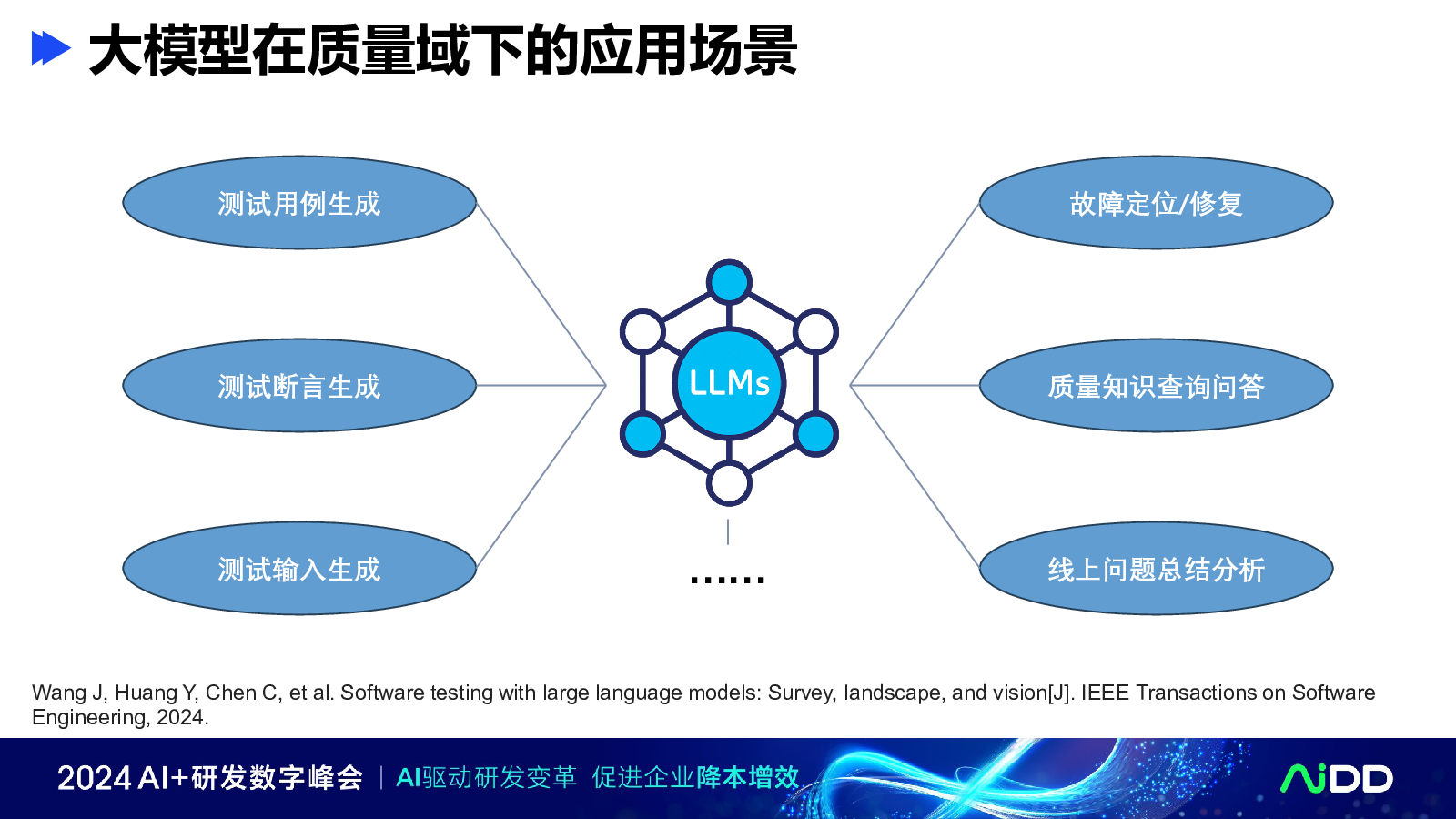 大模型在质量域下的应用场景

测试用例生成

测试断言生成

测试输入生成

LLMs

......

故障定位/修复

质量知识查询问答

线上问题总结分析

Wang J, Huang Y, Chen C, et al. Software testing with large language models: Survey, landscape, and vision[J]. IEEE Transactions on Software Engineering, 2024.

2024 AI+研发数字峰会 | AI驱动研发变革 促进企业降本增效

AiDD